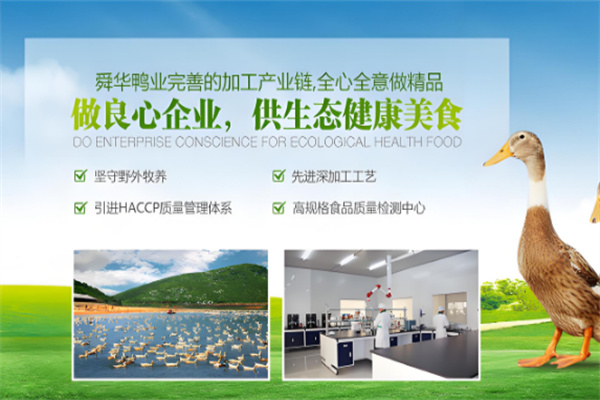 舜华鸭业完善的加工产业链,全心全意做精品

做良心企业，供生态健康美食

DO ENTERPRISE CONSCIENCE FOR ECOLOGICAL HEALTH FOOD

坚守野外牧养

先进深加工工艺

引进HACCP质量管理体系

高规格食品质量检测中心